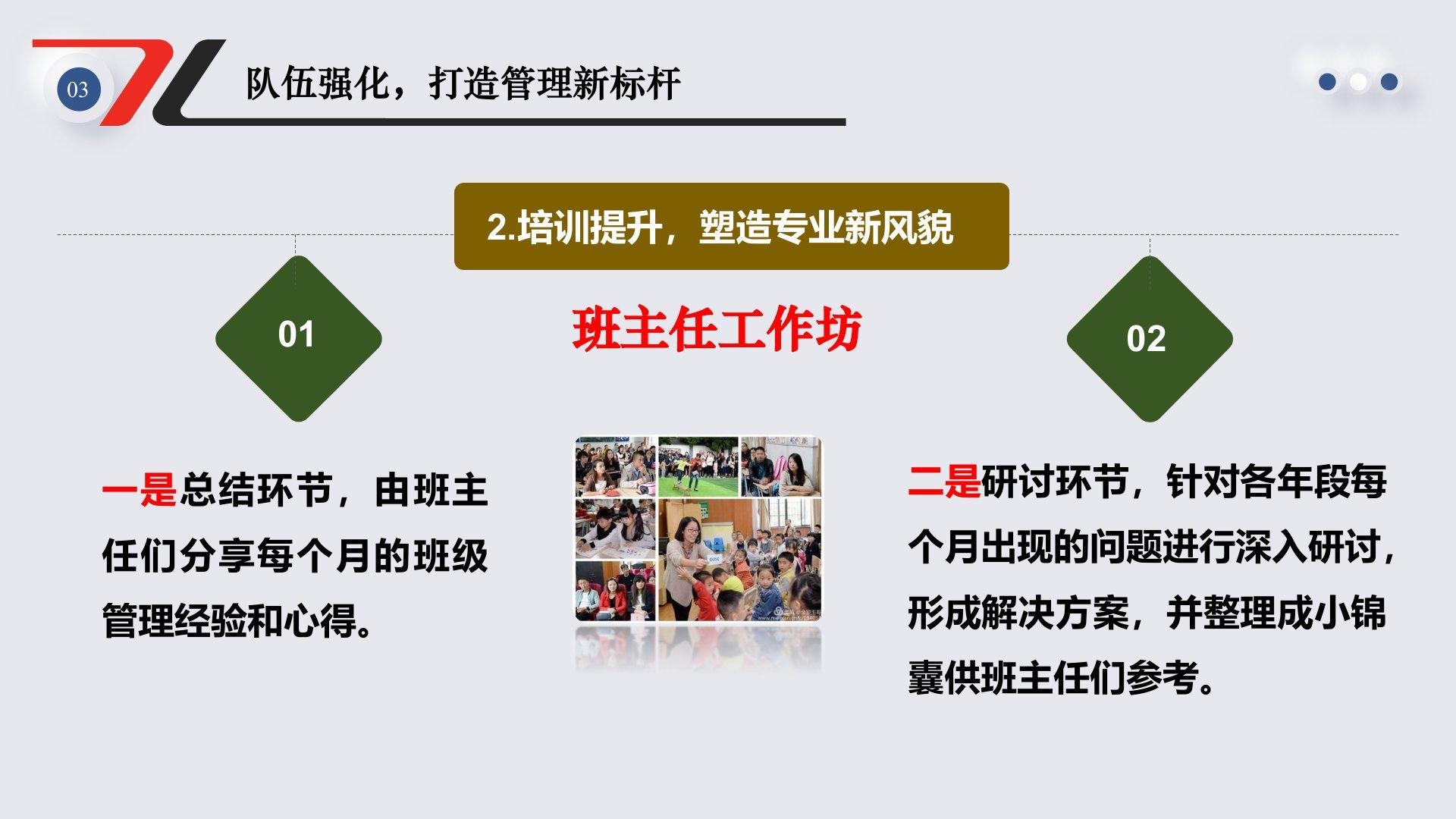 03

队伍强化，打造管理新标杆

2.培训提升，塑造专业新风貌

01

班主任工作坊

02

一是总结环节，由班主任们分享每个月的班级管理经验和心得。

二是研讨环节，针对各年段每个月出现的问题进行深入研讨，形成解决方案，并整理成小锦囊供班主任们参考。